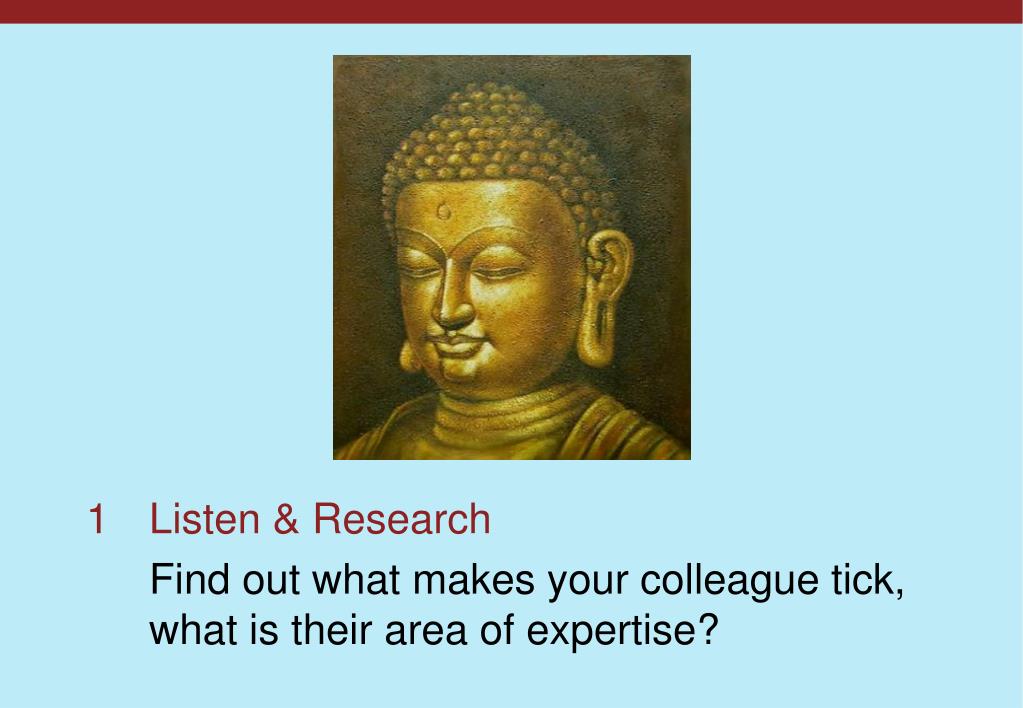 1 Listen & Research

Find out what makes your colleague tick, what is their area of expertise?